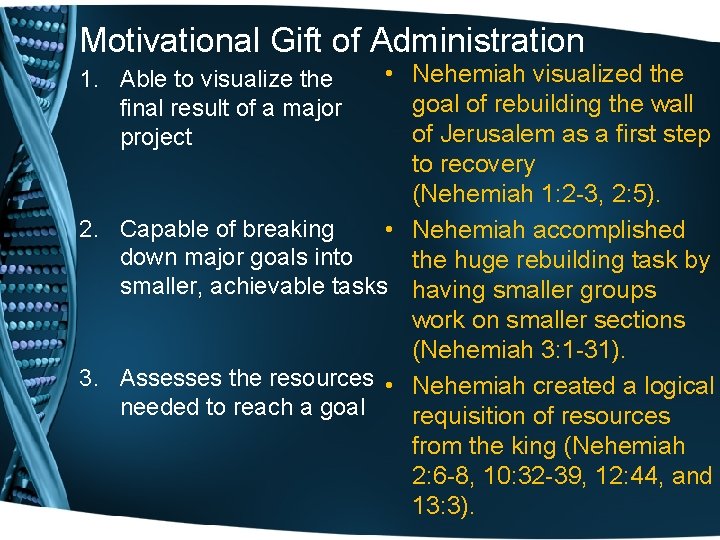 Motivational Gift of Administration

1. Able to visualize the final result of a major project

2. Capable of breaking down major goals into smaller, achievable tasks

3. Assesses the resources needed to reach a goal

• Nehemiah visualized the goal of rebuilding the wall of Jerusalem as a first step to recovery (Nehemiah 1:2-3, 2:5).

• Nehemiah accomplished the huge rebuilding task by having smaller groups work on smaller sections (Nehemiah 3:1-31).

• Nehemiah created a logical requisition of resources from the king (Nehemiah 2:6-8, 10:32-39, 12:44, and 13:3).